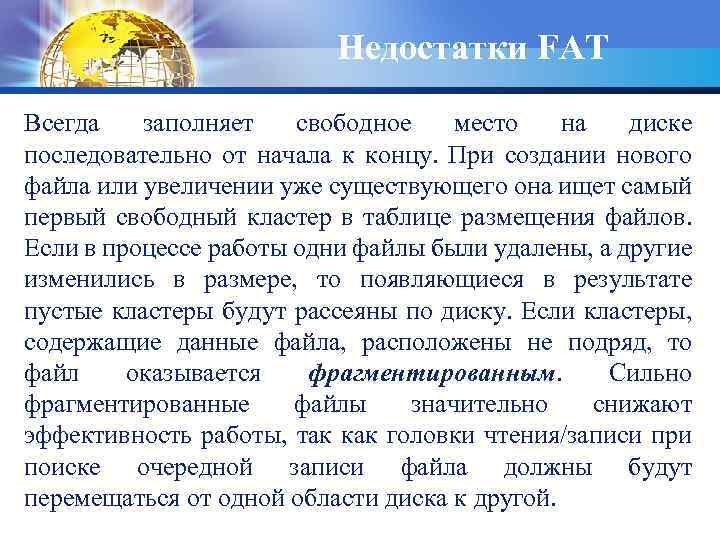 Недостатки FAT

Всегда заполняет свободное место на диске последовательно от начала к концу. При создании нового файла или увеличении уже существующего она ищет самый первый свободный кластер в таблице размещения файлов. Если в процессе работы одни файлы были удалены, а другие изменились в размере, то появляющиеся в результате пустые кластеры будут рассеяны по диску. Если кластеры, содержащие данные файла, расположены не подряд, то файл оказывается фрагментированным. Сильно фрагментированные файлы значительно снижают эффективность работы, так как головки чтения/записи при поиске очередной записи файла должны будут перемещаться от одной области диска к другой.